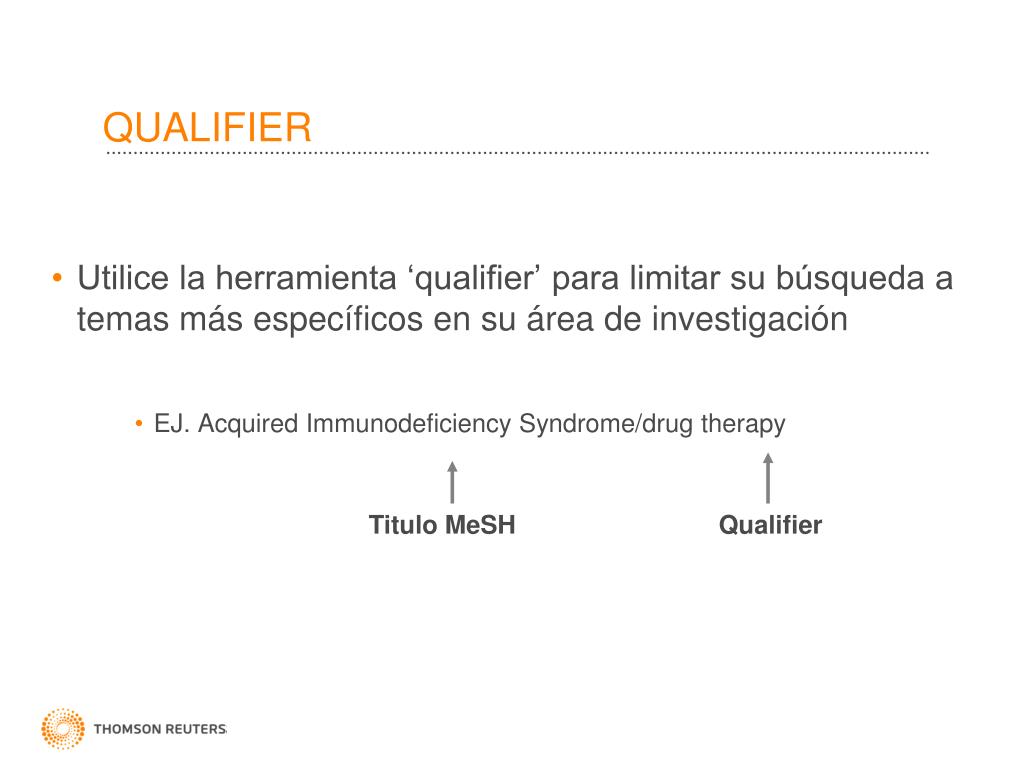 QUALIFIER

• Utilice la herramienta ‘qualifier’ para limitar su búsqueda a temas más específicos en su área de investigación

• EJ. Acquired Immunodeficiency Syndrome/drug therapy

Titulo MeSH

Qualifier

THOMSON REUTERS